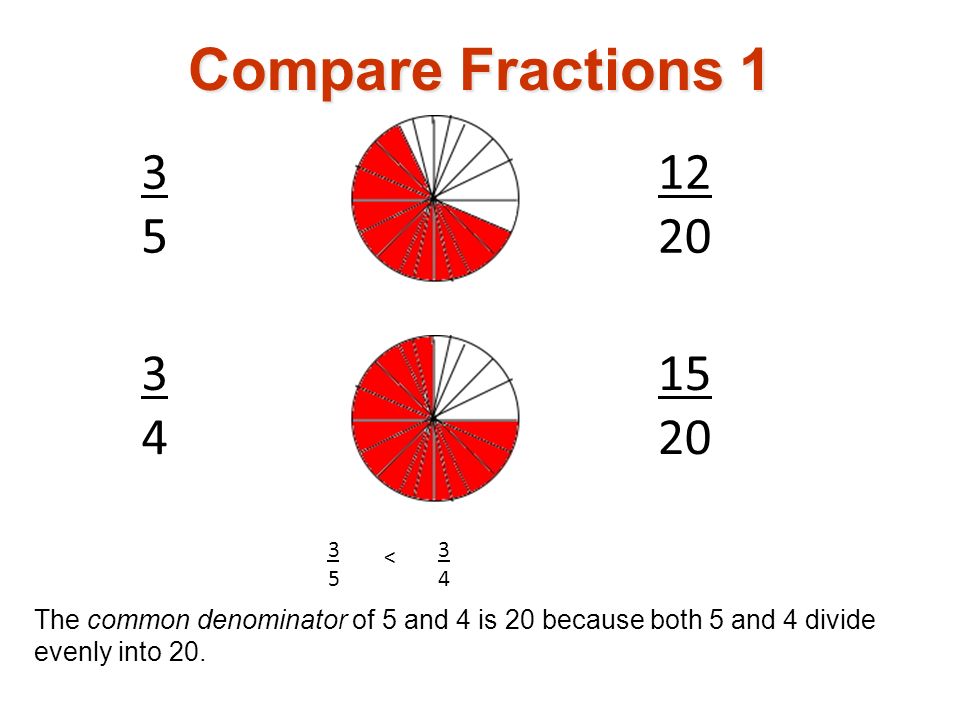 Compare Fractions 1

$\frac{3}{5}$

$\frac{12}{20}$

$\frac{3}{4}$

$\frac{15}{20}$

$\frac{3}{5} < \frac{3}{4}$

The common denominator of 5 and 4 is 20 because both 5 and 4 divide evenly into 20.